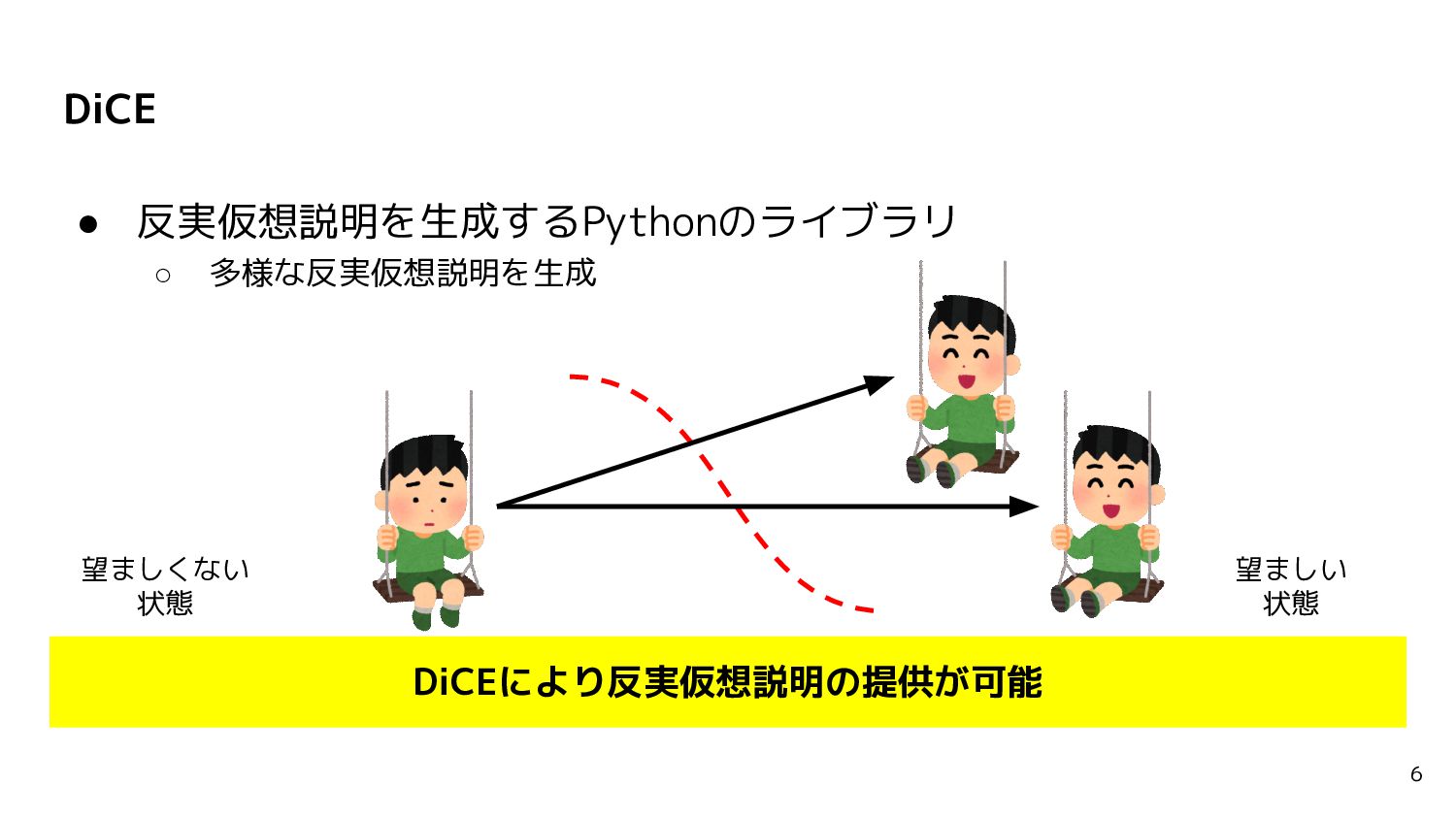 DiCE

● 反実仮想説明を生成するPythonのライブラリ
○ 多様な反実仮想説明を生成

望ましくない
状態

望ましい
状態

DiCEにより反実仮想説明の提供が可能

6